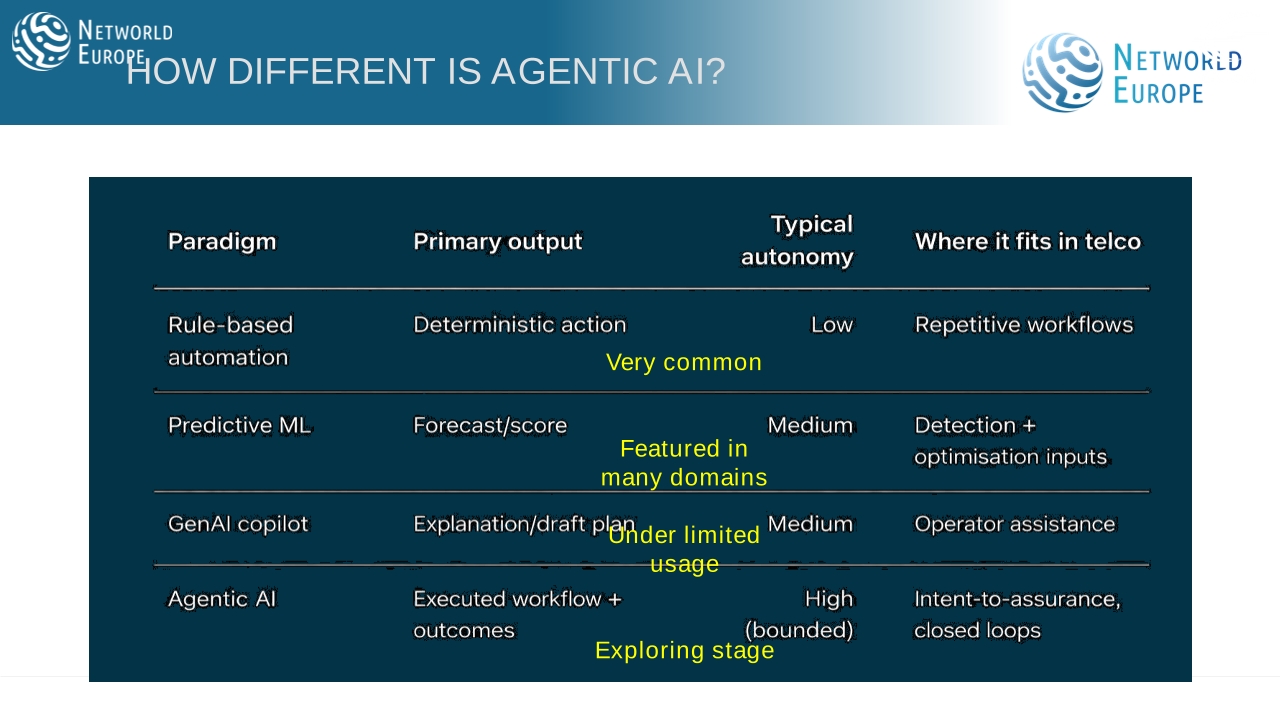 NETWORLD EUROPE

HOW DIFFERENT IS AGENTIC AI?

NETWORLD EUROPE

| Paradigm | Primary output | Typical autonomy | Where it fits in telco |
|---|---|---|---|
| Rule-based automation | Deterministic action | Low | Repetitive workflows |
| Predictive ML | Forecast/score | Medium | Detection + optimisation inputs |
| GenAI copilot | Explanation/draft plan | Medium | Operator assistance |
| Agentic AI | Executed workflow + outcomes | High (bounded) | Intent-to-assurance, closed loops |

Very common

Featured in many domains

Under limited usage

Exploring stage